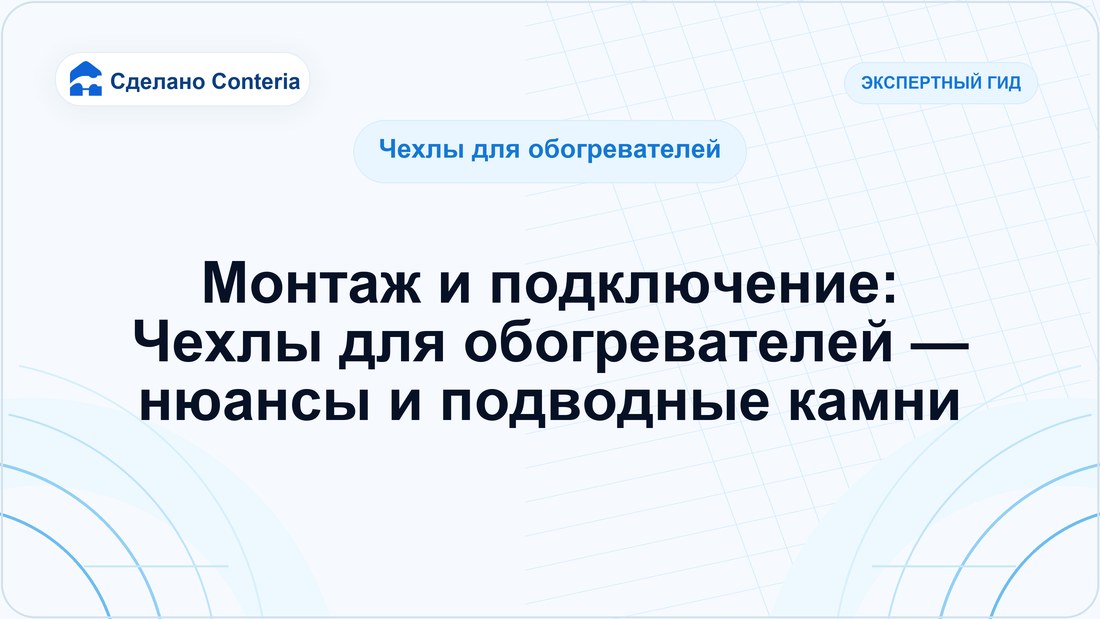 Сделано Conteria

ЭКСПЕРТНЫЙ ГИД

Чехлы для обогревателей

Монтаж и подключение: Чехлы для обогревателей — нюансы и подводные камни